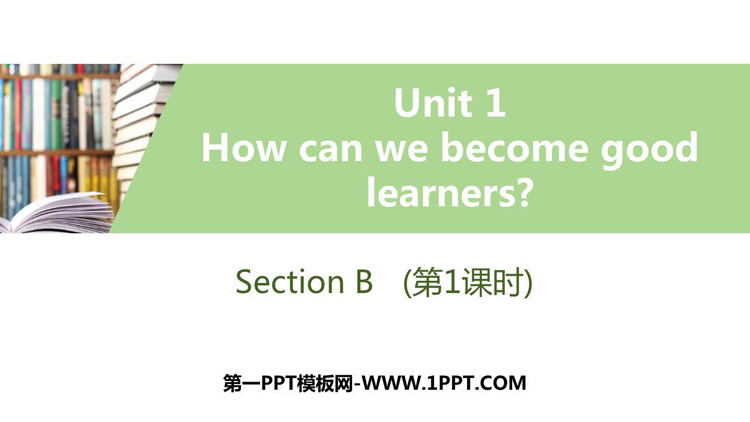 Unit 1
How can we become good learners?

Section B (第1课时)

第一PPT模板网-WWW.1PPT.COM